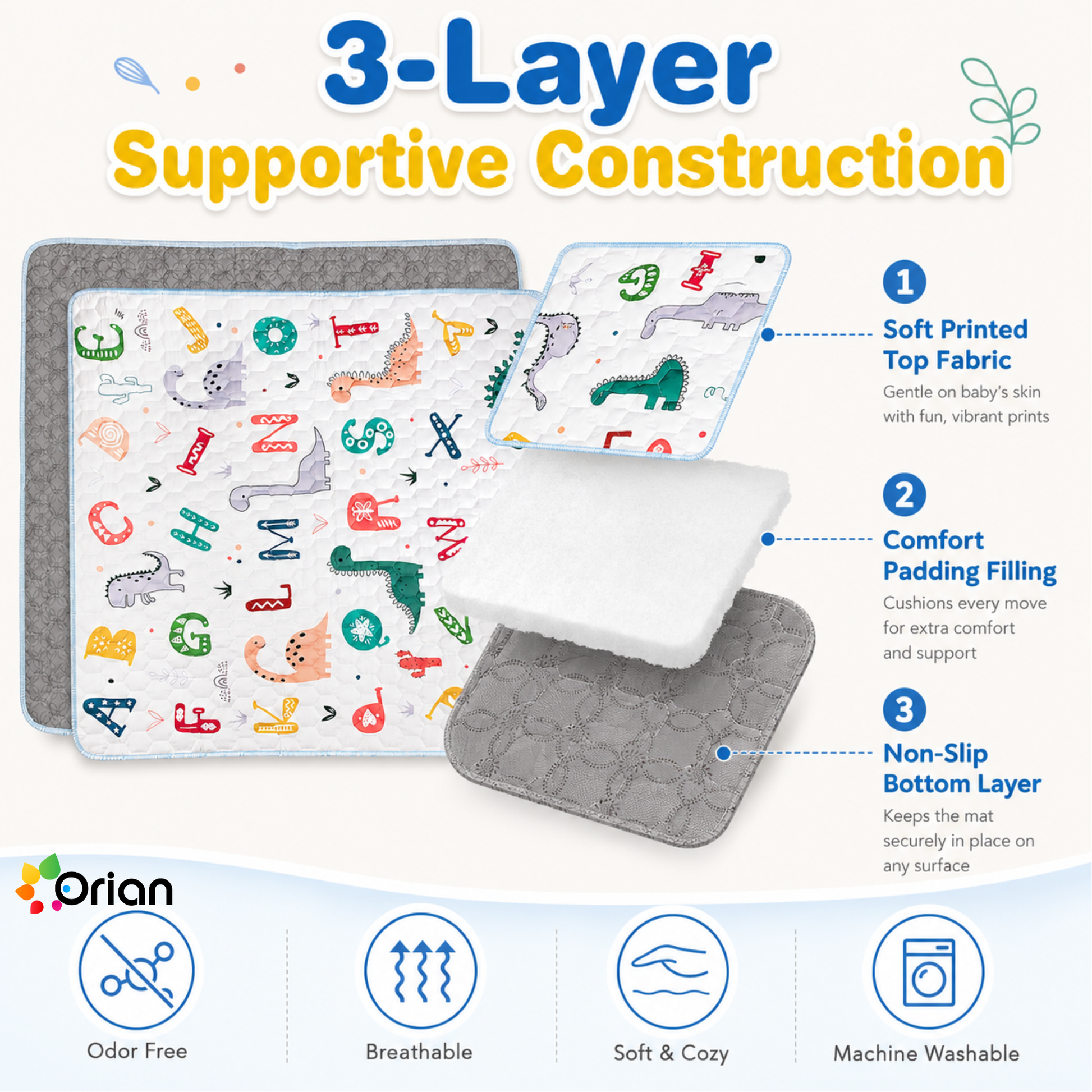 3-Layer
Supportive Construction

1
Soft Printed Top Fabric
Gentle on baby's skin with fun, vibrant prints

2
Comfort Padding Filling
Cushions every move for extra comfort and support

3
Non-Slip Bottom Layer
Keeps the mat securely in place on any surface

Orian

Odor Free

Breathable

Soft & Cozy

Machine Washable